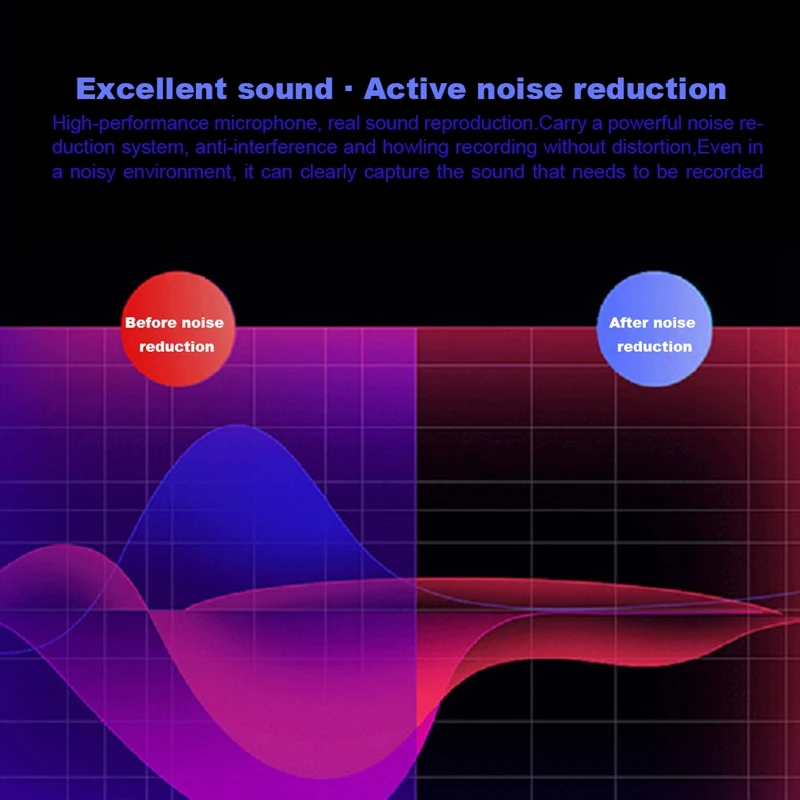 Excellent sound · Active noise reduction

High-performance microphone, real sound reproduction.Carry a powerful noise reduction system, anti-interference and howling recording without distortion,Even in a noisy environment, it can clearly capture the sound that needs to be recorded

Before noise reduction

After noise reduction